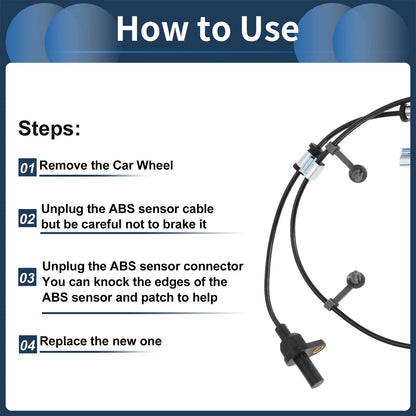 How to Use

Steps:

01 Remove the Car Wheel

02 Unplug the ABS sensor cable but be careful not to brake it

03 Unplug the ABS sensor connector You can knock the edges of the ABS sensor and patch to help

04 Replace the new one